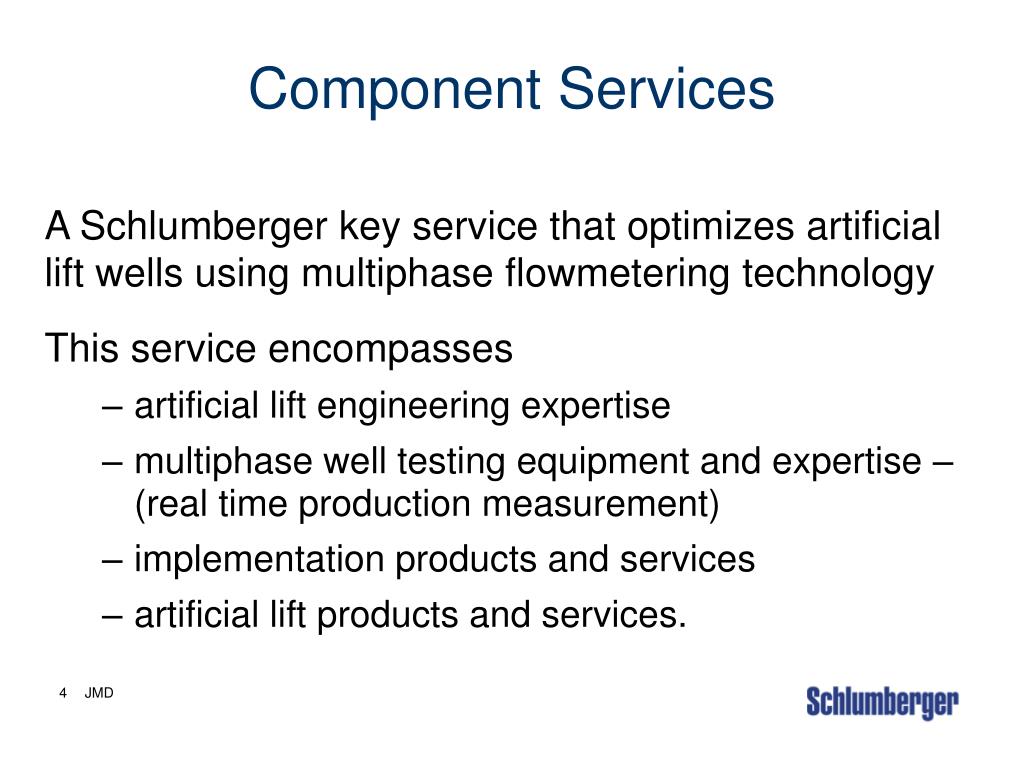 Component Services

A Schlumberger key service that optimizes artificial lift wells using multiphase flowmetering technology

This service encompasses

– artificial lift engineering expertise
– multiphase well testing equipment and expertise – (real time production measurement)
– implementation products and services
– artificial lift products and services.

4 JMD

Schlumberger